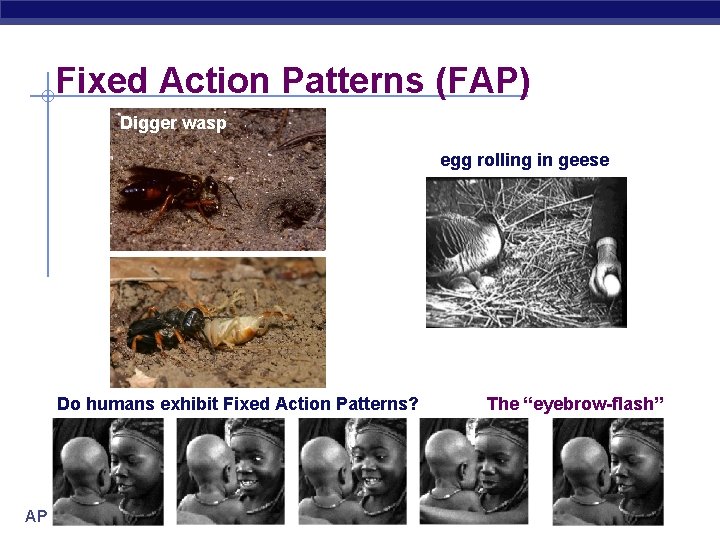 Fixed Action Patterns (FAP)

Digger wasp

egg rolling in geese

Do humans exhibit Fixed Action Patterns?

The “eyebrow-flash”

AP